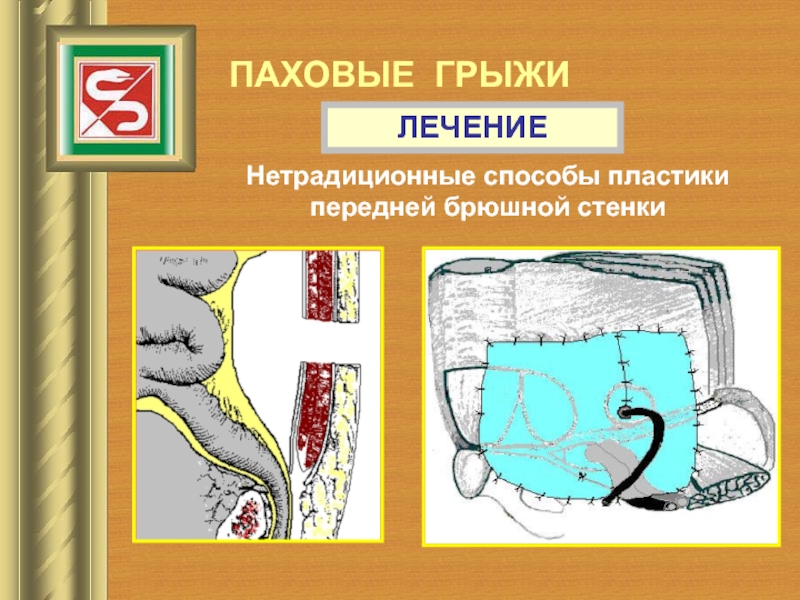 ПАХОВЫЕ ГРЫЖИ

ЛЕЧЕНИЕ

Нетрадиционные способы пластики передней брюшной стенки